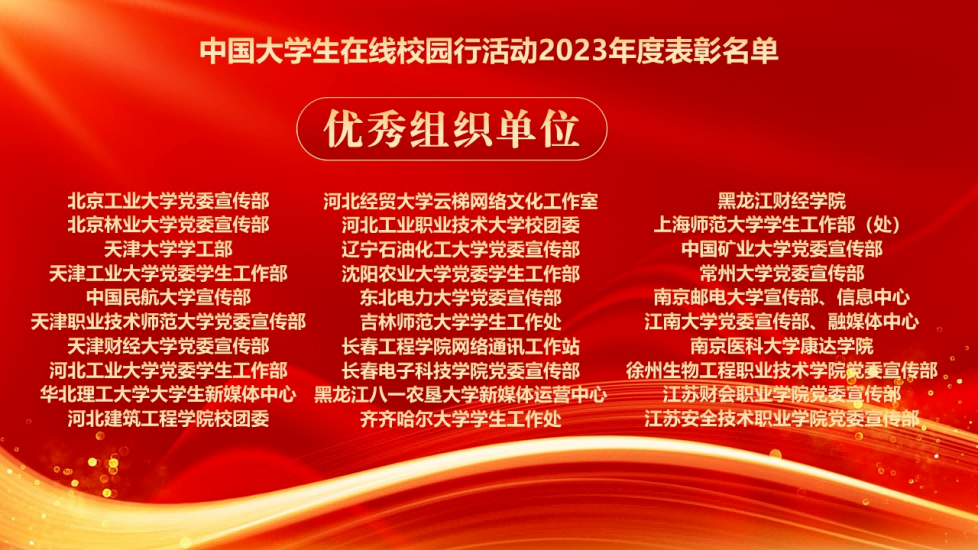 中国大学生在线校园行活动2023年度表彰名单

优秀组织单位

北京工业大学党委宣传部
北京林业大学党委宣传部
天津大学学工部
天津工业大学党委学生工作部
中国民航大学宣传部
天津职业技术师范大学党委宣传部
天津财经大学党委宣传部
河北工业大学党委学生工作部
华北理工大学大学生新媒体中心
河北建筑工程学院校团委

河北经贸大学云梯网络文化工作室
河北工业职业技术大学校团委
辽宁石油化工大学党委宣传部
沈阳农业大学党委学生工作部
东北电力大学党委宣传部
吉林师范大学学生工作处
长春工程学院网络通讯工作站
长春电子科技学院党委宣传部
黑龙江八一农垦大学新媒体运营中心
齐齐哈尔大学学生工作处

黑龙江财经学院
上海师范大学学生工作部（处）
中国矿业大学党委宣传部
常州大学党委宣传部
南京邮电大学宣传部、信息中心
江南大学党委宣传部、融媒体中心
南京医科大学康达学院
徐州生物工程职业技术学院党委宣传部
江苏财会职业学院党委宣传部
江苏安全技术职业学院党委宣传部